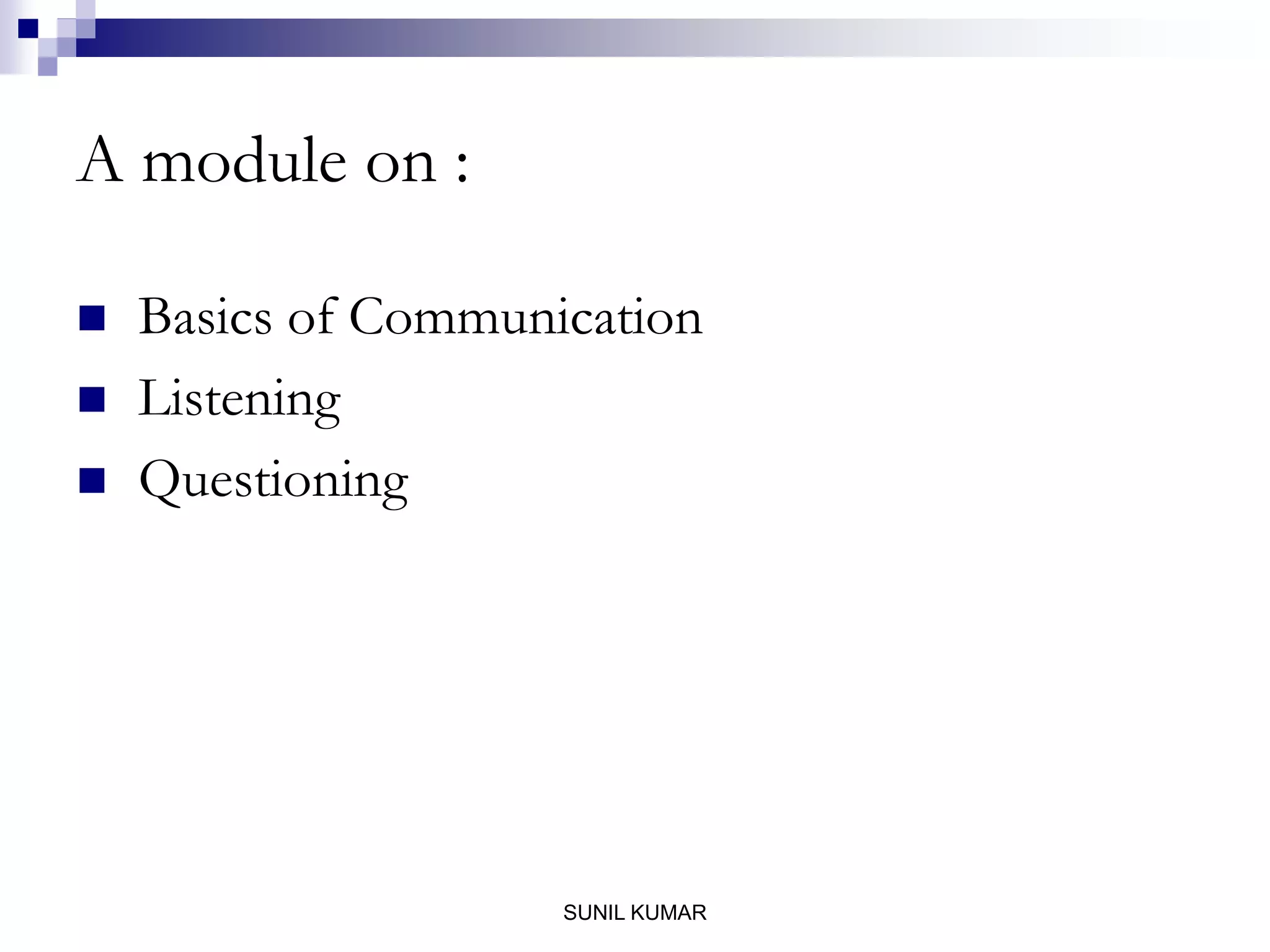 A module on :

- Basics of Communication
- Listening
- Questioning

SUNIL KUMAR